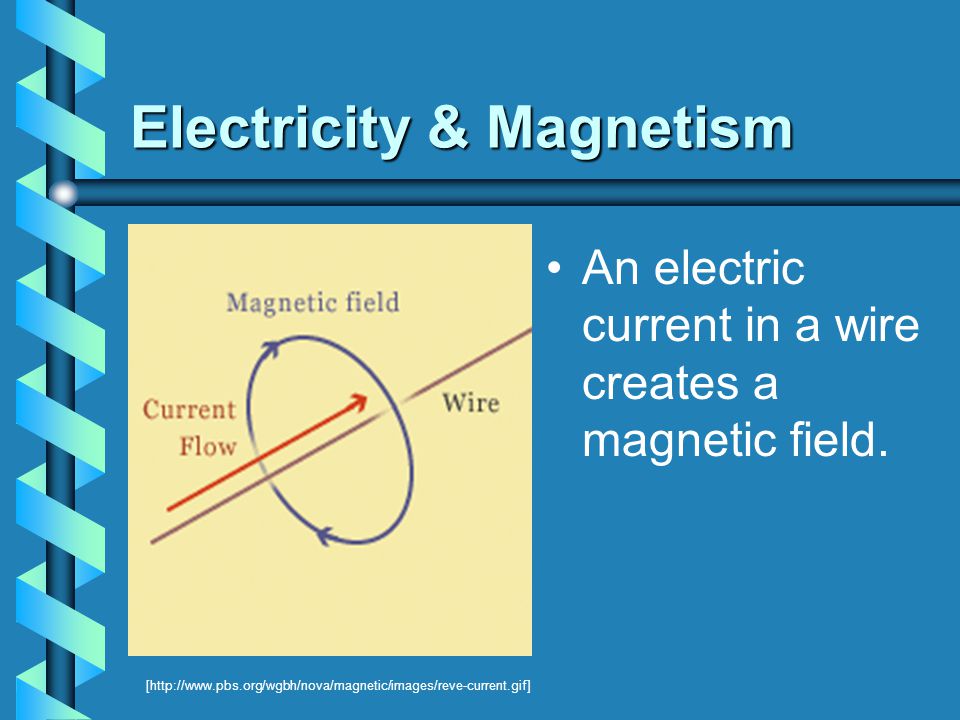 Electricity & Magnetism

Magnetic field

Current Flow

Wire

[http://www.pbs.org/wgbh/nova/magnetic/images/reve-current.gif]

• An electric current in a wire creates a magnetic field.